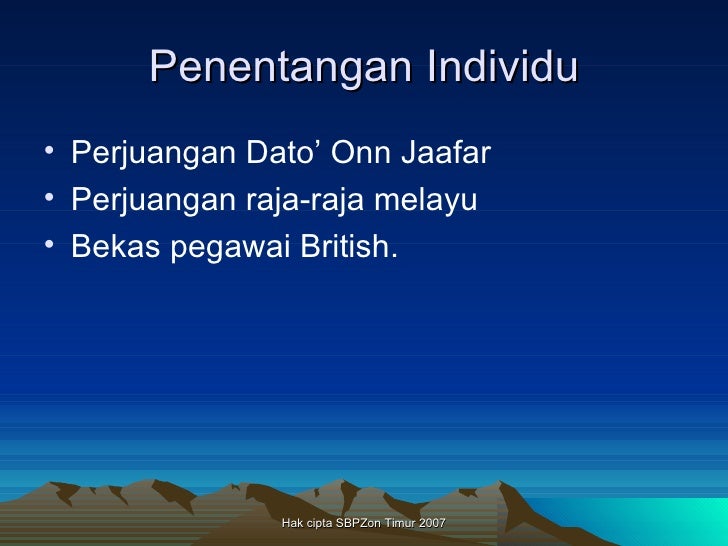 Penentangan Individu

• Perjuangan Dato’ Onn Jaafar
• Perjuangan raja-raja melayu
• Bekas pegawai British.

Hak cipta SBPZon Timur 2007